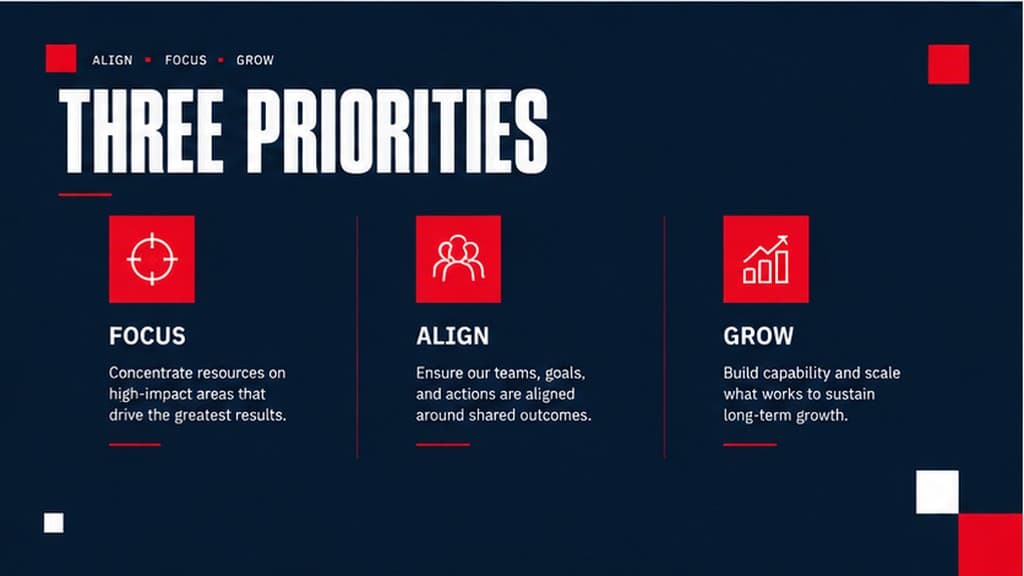 ALIGN ▪ FOCUS ▪ GROW

THREE PRIORITIES

FOCUS

Concentrate resources on high-impact areas that drive the greatest results.

ALIGN

Ensure our teams, goals, and actions are aligned around shared outcomes.

GROW

Build capability and scale what works to sustain long-term growth.